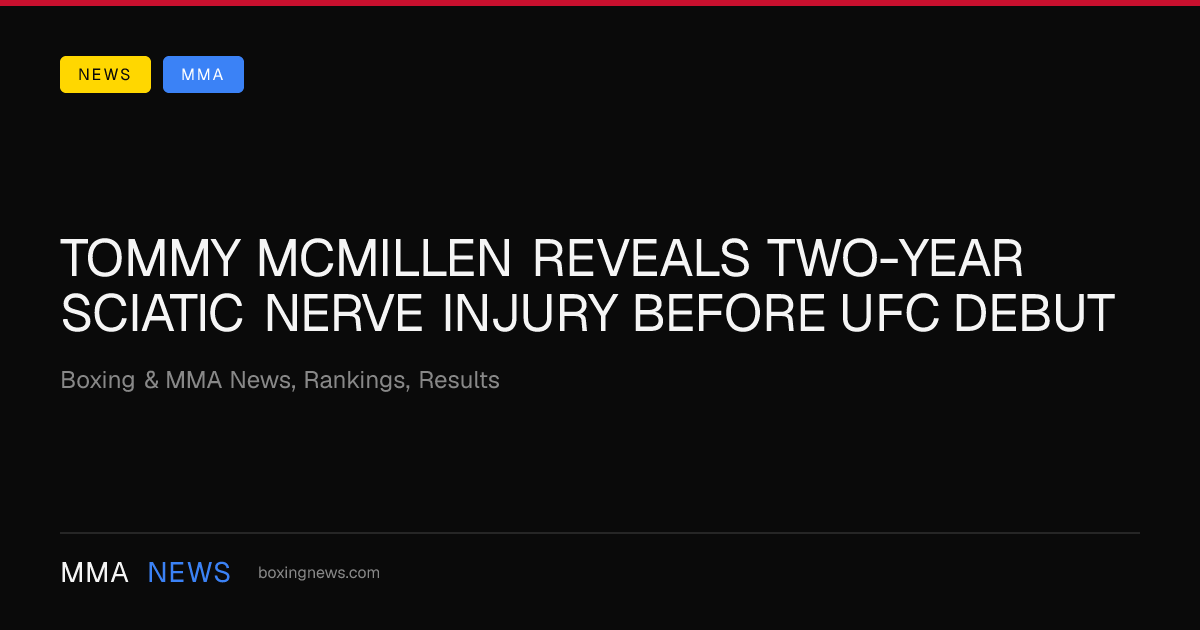 NEWS MMA

TOMMY MCMILLEN REVEALS TWO-YEAR SCIATIC NERVE INJURY BEFORE UFC DEBUT

Boxing & MMA News, Rankings, Results

MMA NEWS boxingnews.com